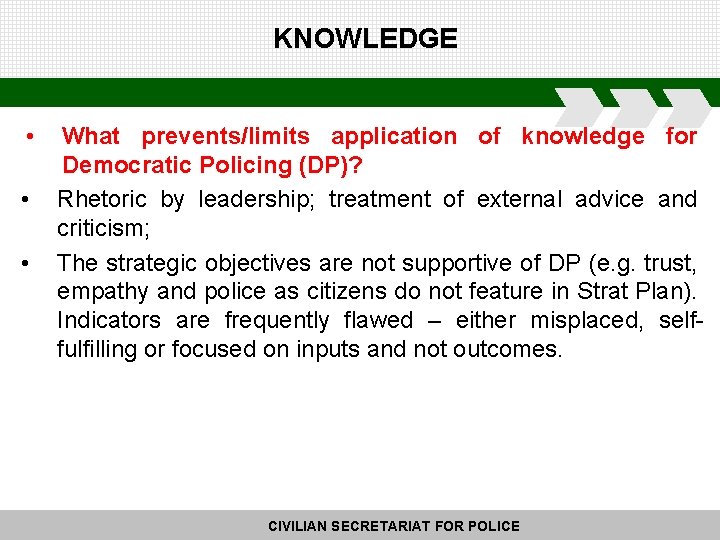 KNOWLEDGE

• What prevents/limits application of knowledge for Democratic Policing (DP)?

• Rhetoric by leadership; treatment of external advice and criticism;

• The strategic objectives are not supportive of DP (e.g. trust, empathy and police as citizens do not feature in Strat Plan). Indicators are frequently flawed – either misplaced, self-fulfilling or focused on inputs and not outcomes.

CIVILIAN SECRETARIAT FOR POLICE